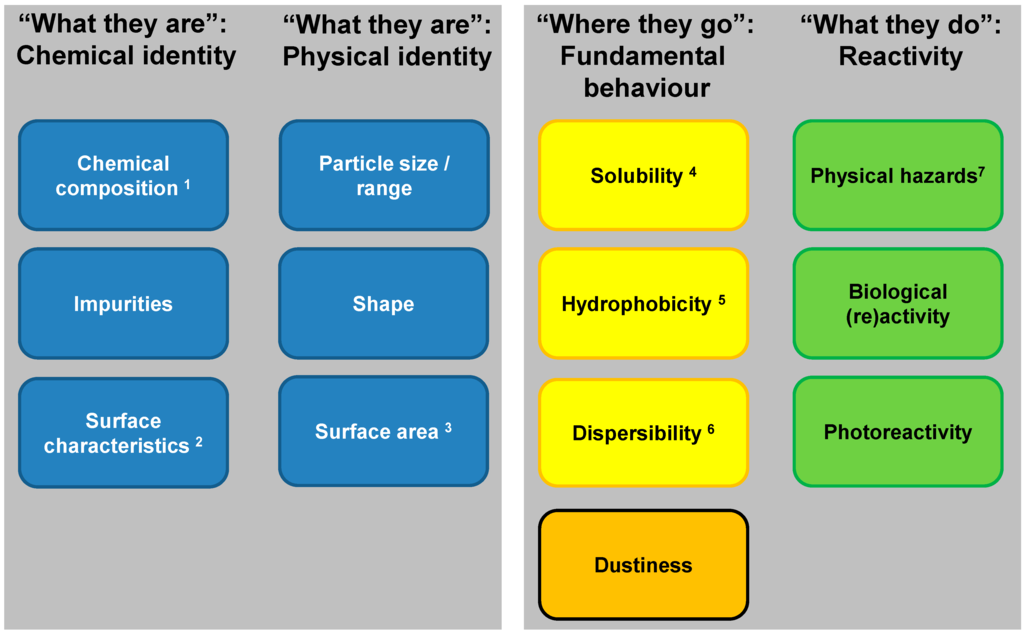 “What they are”: Chemical identity

Chemical composition $^1$

Impurities

Surface characteristics $^2$

“What they are”: Physical identity

Particle size / range

Shape

Surface area $^3$

“Where they go”: Fundamental behaviour

Solubility $^4$

Hydrophobicity $^5$

Dispersibility $^6$

Dustiness

“What they do”: Reactivity

Physical hazards$^7$

Biological (re)activity

Photoreactivity